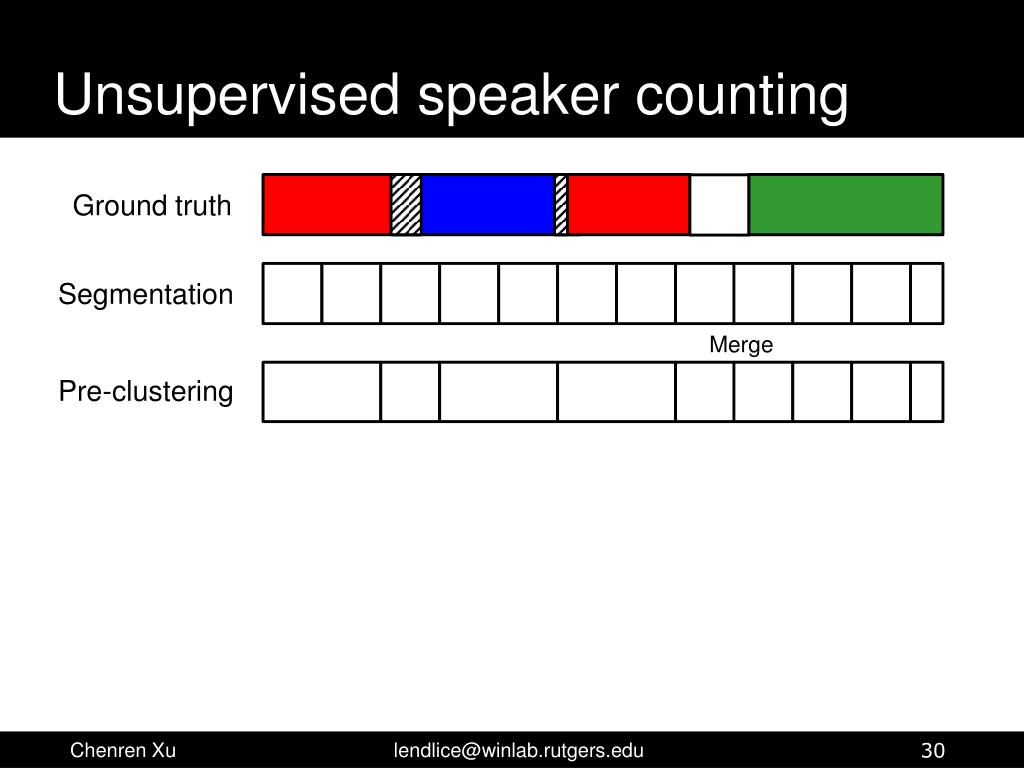 Unsupervised speaker counting

Ground truth

Segmentation

Merge

Pre-clustering

Chenren Xu

lendlice@winlab.rutgers.edu

30